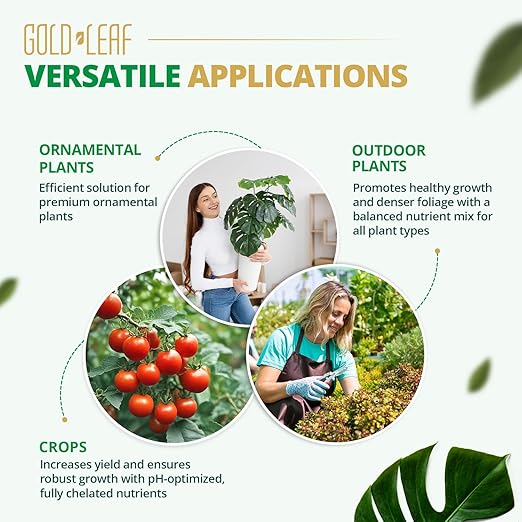 GOLD LEAF
VERSATILE APPLICATIONS

ORNAMENTAL PLANTS
Efficient solution for premium ornamental plants

OUTDOOR PLANTS
Promotes healthy growth and denser foliage with a balanced nutrient mix for all plant types

CROPS
Increases yield and ensures robust growth with pH-optimized, fully chelated nutrients